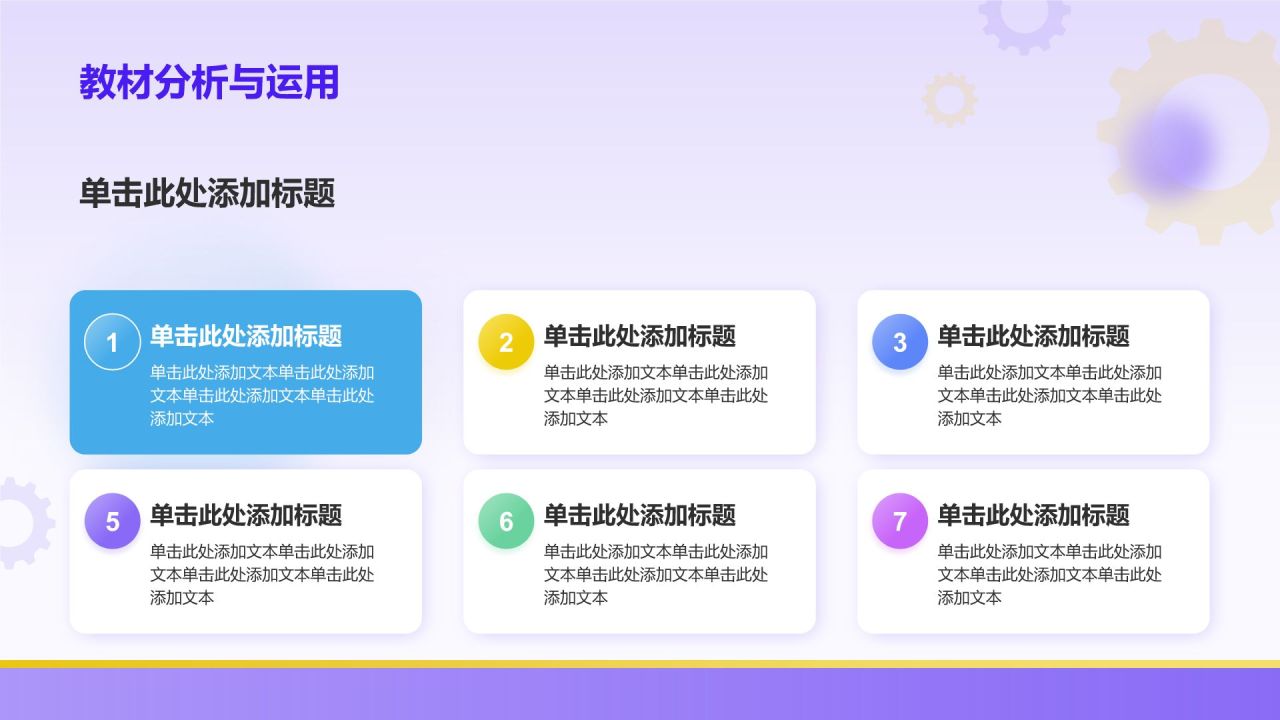 教材分析与运用

单击此处添加标题

1
单击此处添加标题
单击此处添加文本单击此处添加文本单击此处添加文本单击此处添加文本

2
单击此处添加标题
单击此处添加文本单击此处添加文本单击此处添加文本单击此处添加文本

3
单击此处添加标题
单击此处添加文本单击此处添加文本单击此处添加文本单击此处添加文本

5
单击此处添加标题
单击此处添加文本单击此处添加文本单击此处添加文本单击此处添加文本

6
单击此处添加标题
单击此处添加文本单击此处添加文本单击此处添加文本单击此处添加文本

7
单击此处添加标题
单击此处添加文本单击此处添加文本单击此处添加文本单击此处添加文本